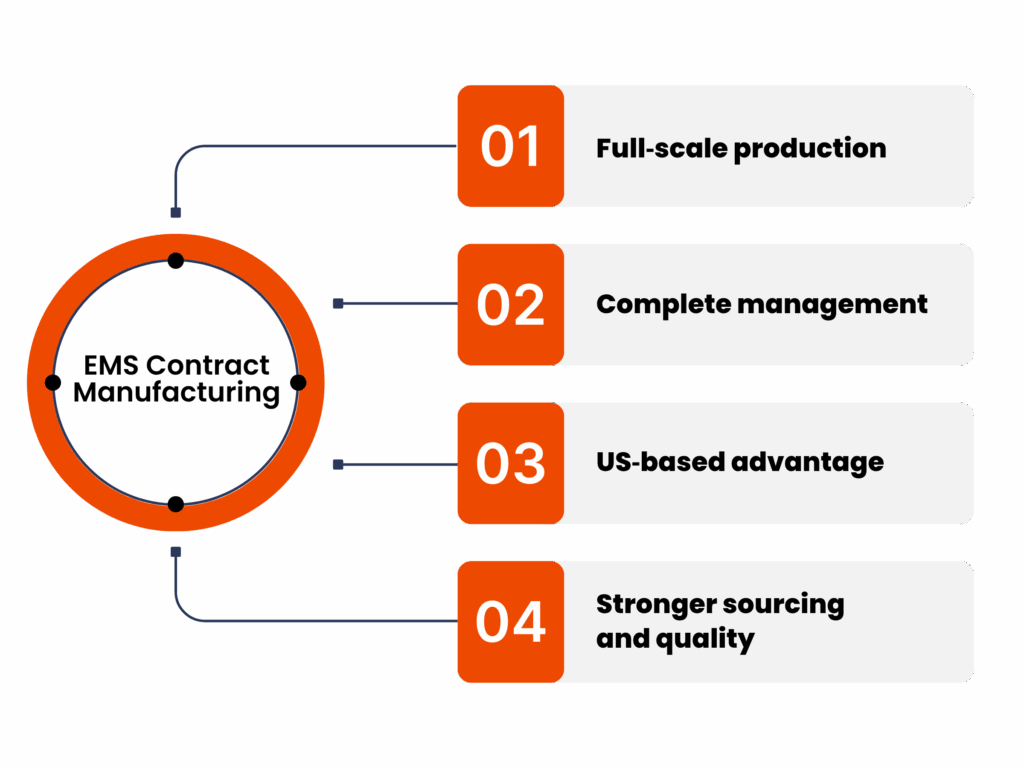 EMS Contract Manufacturing

01 Full-scale production

02 Complete management

03 US-based advantage

04 Stronger sourcing and quality